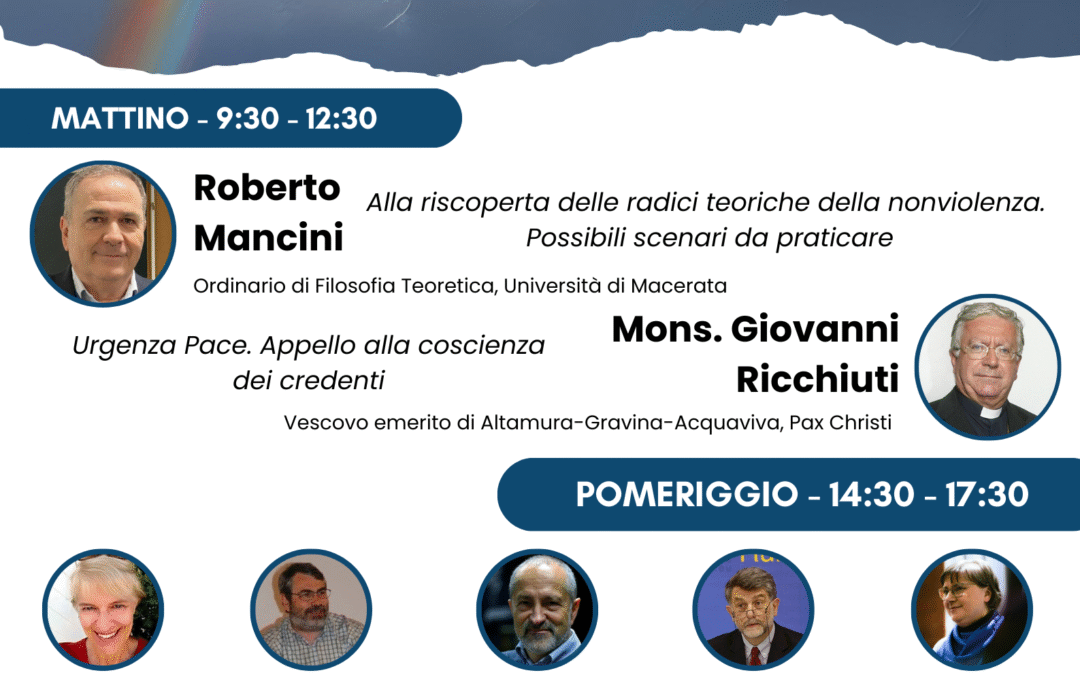 MATTINO - 9:30 - 12:30

Roberto Mancini

Alla riscoperta delle radici teoriche della nonviolenza. Possibili scenari da praticare

Ordinario di Filosofia Teoretica, Università di Macerata

Urgenza Pace. Appello alla coscienza dei credenti

Mons. Giovanni Ricchiuti

Vescovo emerito di Altamura-Gravina-Acquaviva, Pax Christi

POMERIGGIO - 14:30 - 17:30